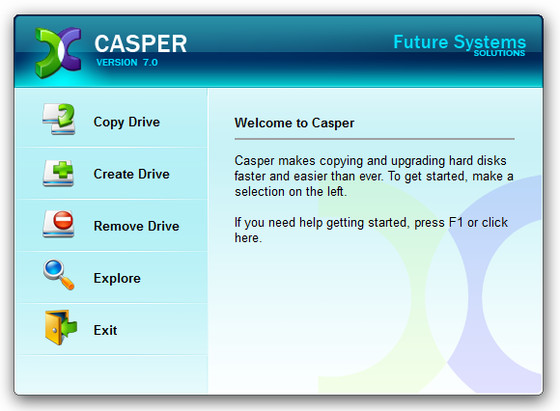 CASPER
VERSION 7.0

Future Systems
SOLUTIONS

Copy Drive

Create Drive

Remove Drive

Explore

Exit

Welcome to Casper

Casper makes copying and upgrading hard disks faster and easier than ever. To get started, make a selection on the left.

If you need help getting started, press F1 or click here.